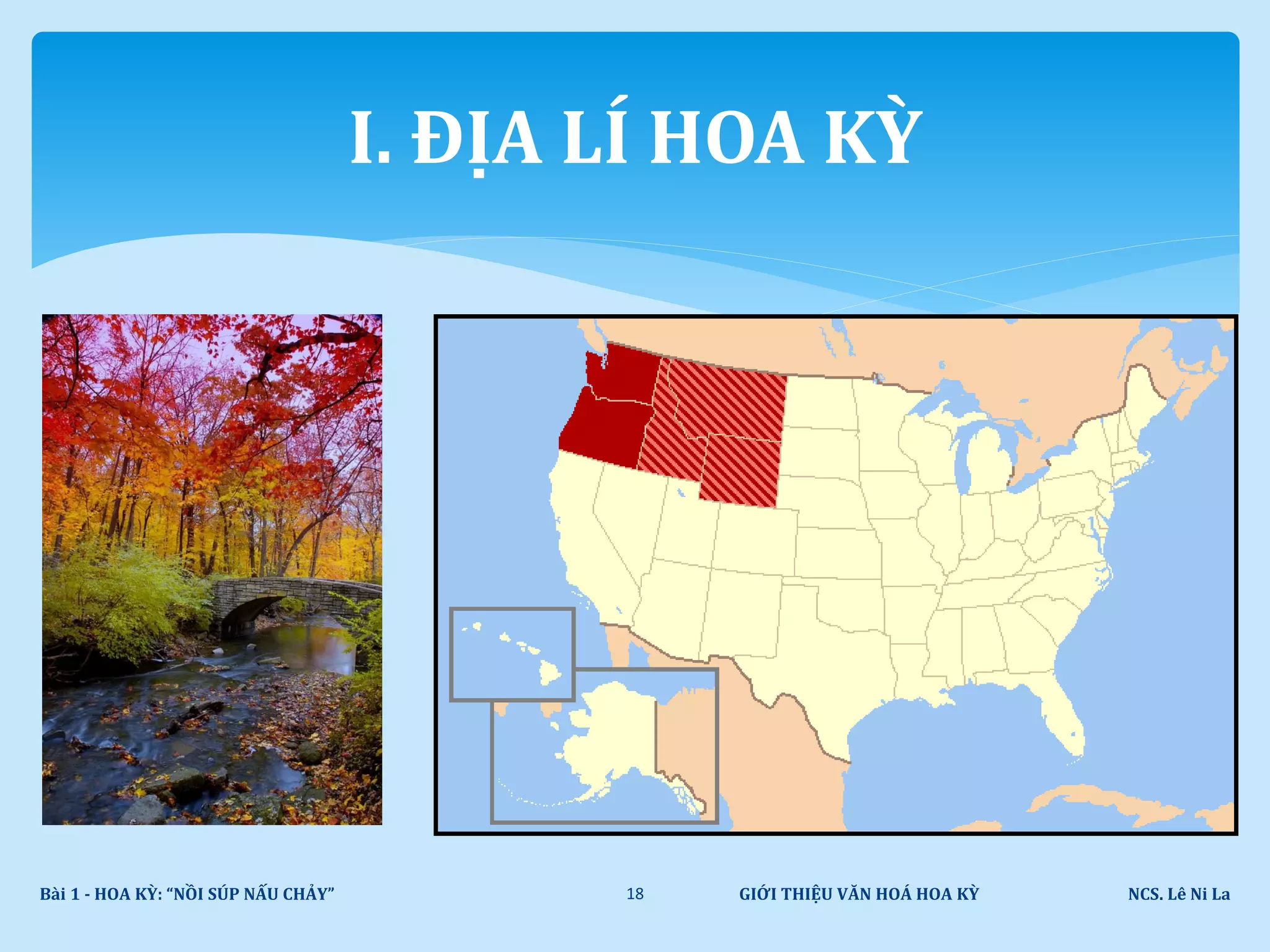 I. ĐỊA LÍ HOA KỲ

Bài 1 - HOA KỲ: “NỒI SÚP NẤU CHẢY”

18

GIỚI THIỆU VĂN HOÁ HOA KỲ

NCS. Lê Ni La